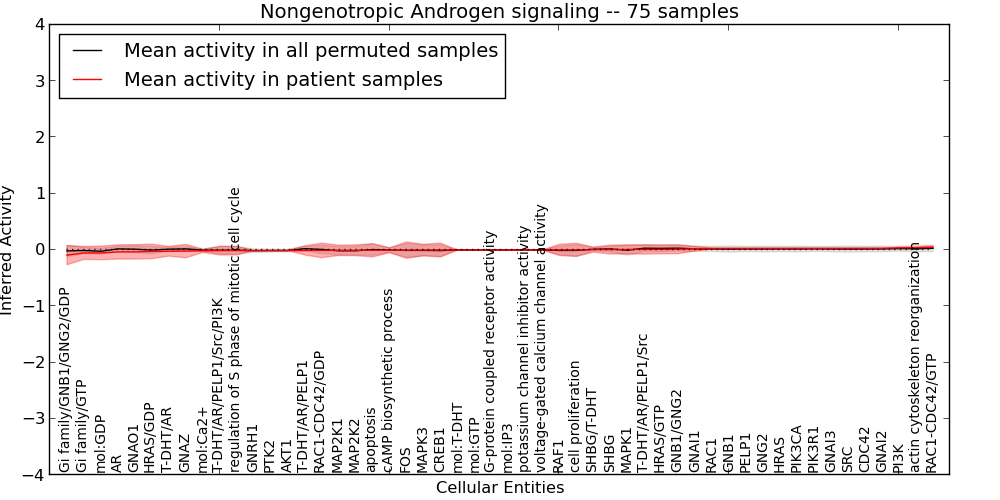 Nongenotropic Androgen signaling -- 75 samples

Mean activity in all permuted samples
Mean activity in patient samples

Inferred Activity

4
3
2
1
0
−1
−2
−3
−4

Gi family/GNB1/GNG2/GDP
Gi family/GTP
mol:GDP
AR
GNAO1
HRAS/GDP
T-DHT/AR
GNAZ
mol:Ca2+
T-DHT/AR/PELP1/Src/PI3K
regulation of S phase of mitotic cell cycle
GNRH1
PTK2
AKT1
T-DHT/AR/PELP1
RAC1-CDC42/GDP
MAP2K1
MAP2K2
apoptosis
cAMP biosynthetic process
FOS
MAPK3
CREB1
mol:T-DHT
mol:GTP
G-protein coupled receptor activity
mol:IP3
potassium channel inhibitor activity
voltage-gated calcium channel activity
RAF1
cell proliferation
SHBG/T-DHT
SHBG
MAPK1
T-DHT/AR/PELP1/Src
HRAS/GTP
GNB1/GNG2
GNAI1
RAC1
GNB1
PELP1
GNG2
HRAS
PIK3CA
PIK3R1
GNAI3
SRC
CDC42
GNAI2
PI3K
actin cytoskeleton reorganization
RAC1-CDC42/GTP

Cellular Entities